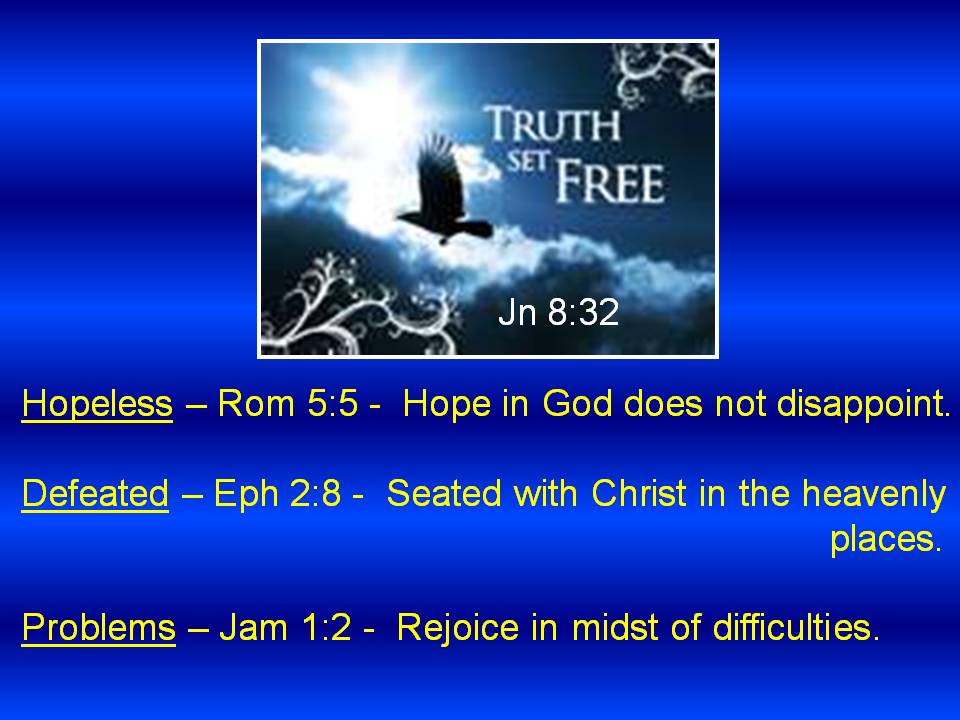 TRUTH SET FREE

Jn 8:32

Hopeless – Rom 5:5 - Hope in God does not disappoint.

Defeated – Eph 2:8 - Seated with Christ in the heavenly places.

Problems – Jam 1:2 - Rejoice in midst of difficulties.